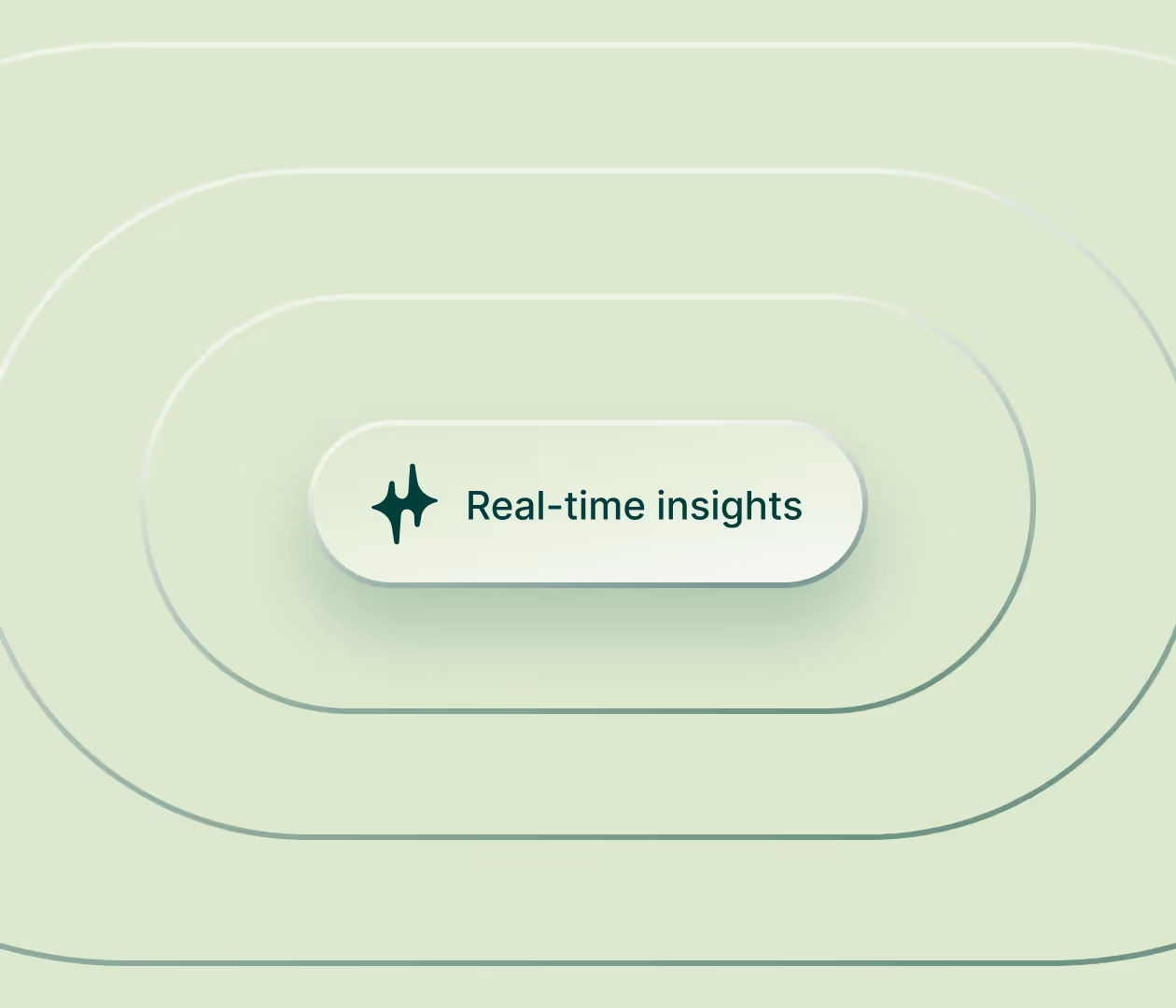 Real-time insights